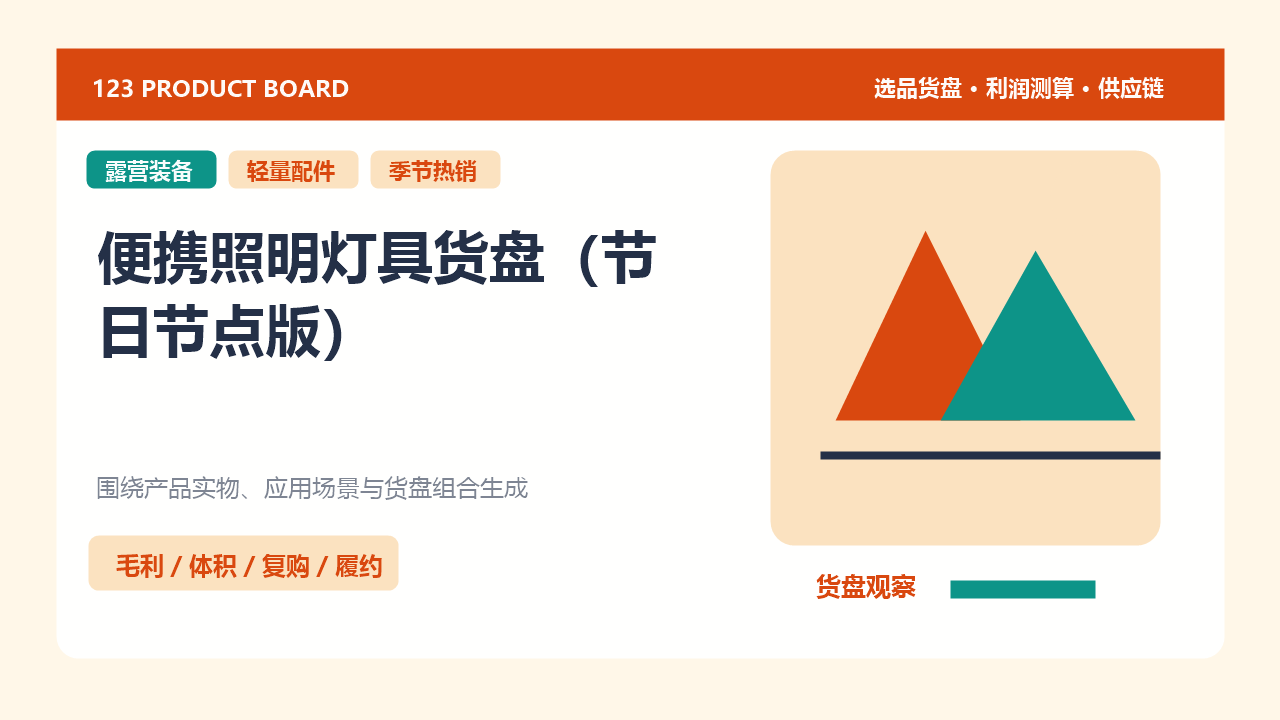 123 PRODUCT BOARD

选品货盘 • 利润测算 • 供应链

露营装备

轻量配件

季节热销

便携照明灯具货盘（节日节点版）

围绕产品实物、应用场景与货盘组合生成

毛利 / 体积 / 复购 / 履约

货盘观察